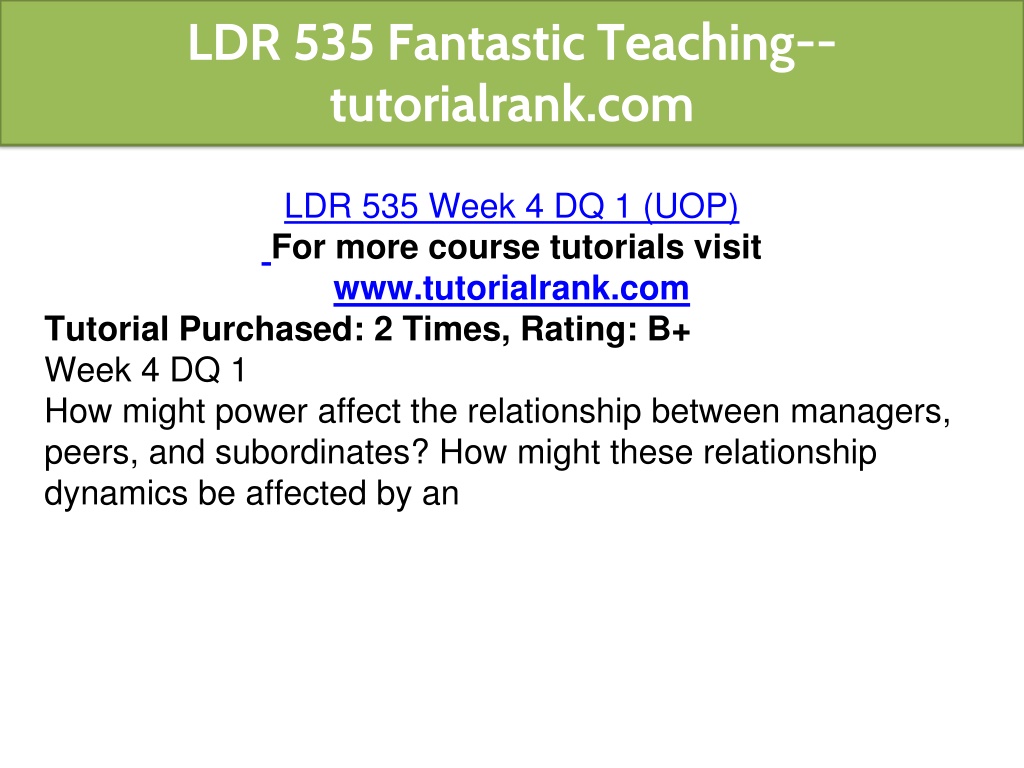 LDR 535 Fantastic Teaching--tutorialrank.com

LDR 535 Week 4 DQ 1 (UOP)
For more course tutorials visit
www.tutorialrank.com
Tutorial Purchased: 2 Times, Rating: B+
Week 4 DQ 1
How might power affect the relationship between managers, peers, and subordinates? How might these relationship dynamics be affected by an